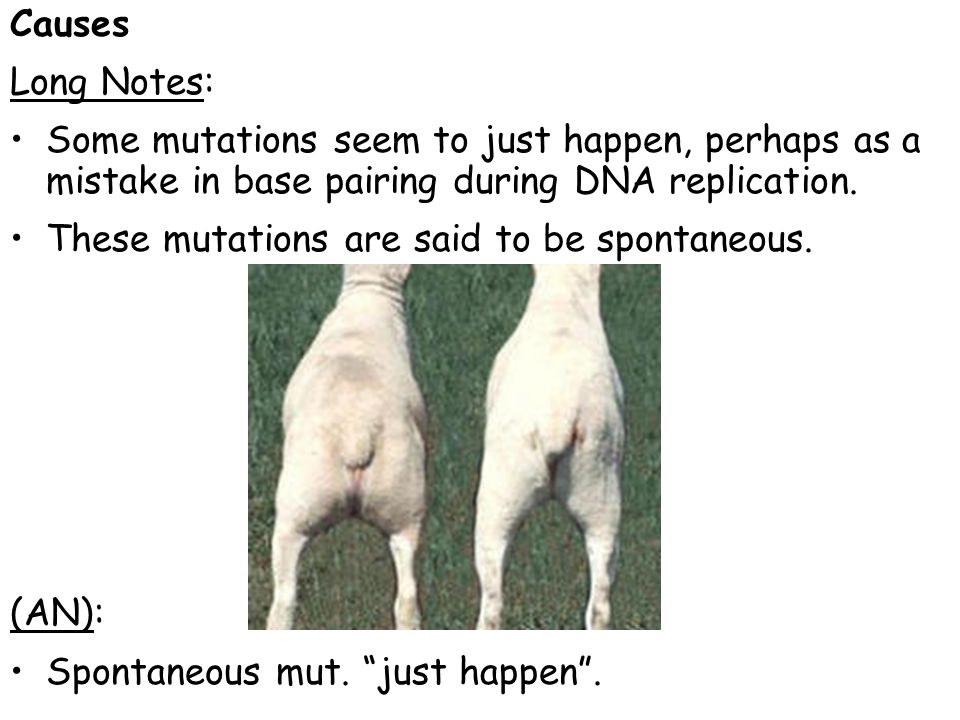 Causes

Long Notes:

• Some mutations seem to just happen, perhaps as a mistake in base pairing during DNA replication.

• These mutations are said to be spontaneous.

(AN):

• Spontaneous mut. “just happen”.